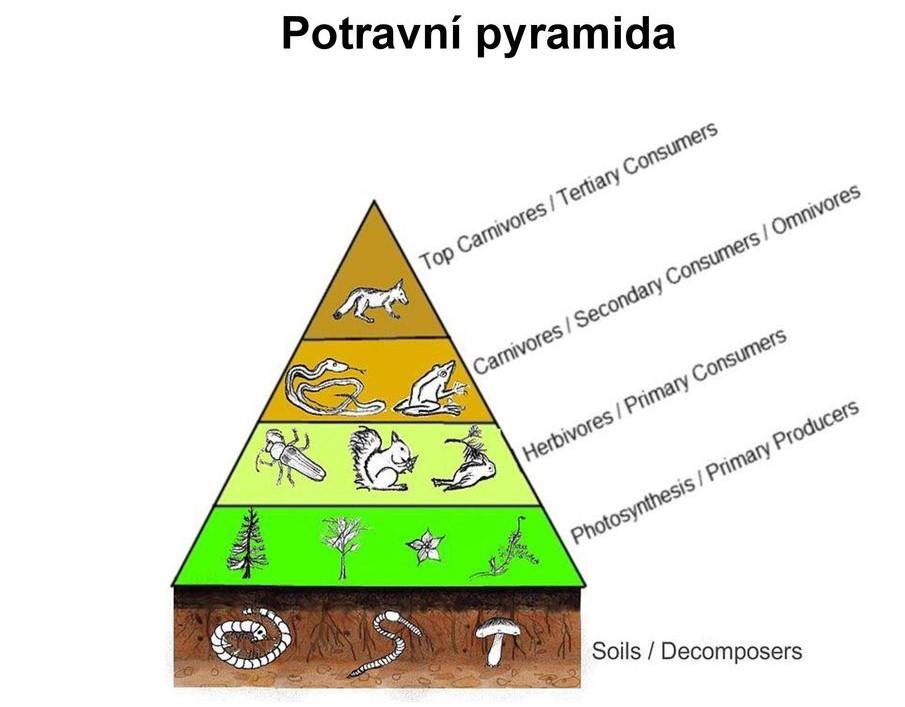 Potravní pyramida

Top Carnivores / Tertiary Consumers

Carnivores / Secondary Consumers / Omnivores

Herbivores / Primary Consumers

Photosynthesis / Primary Producers

Soils / Decomposers